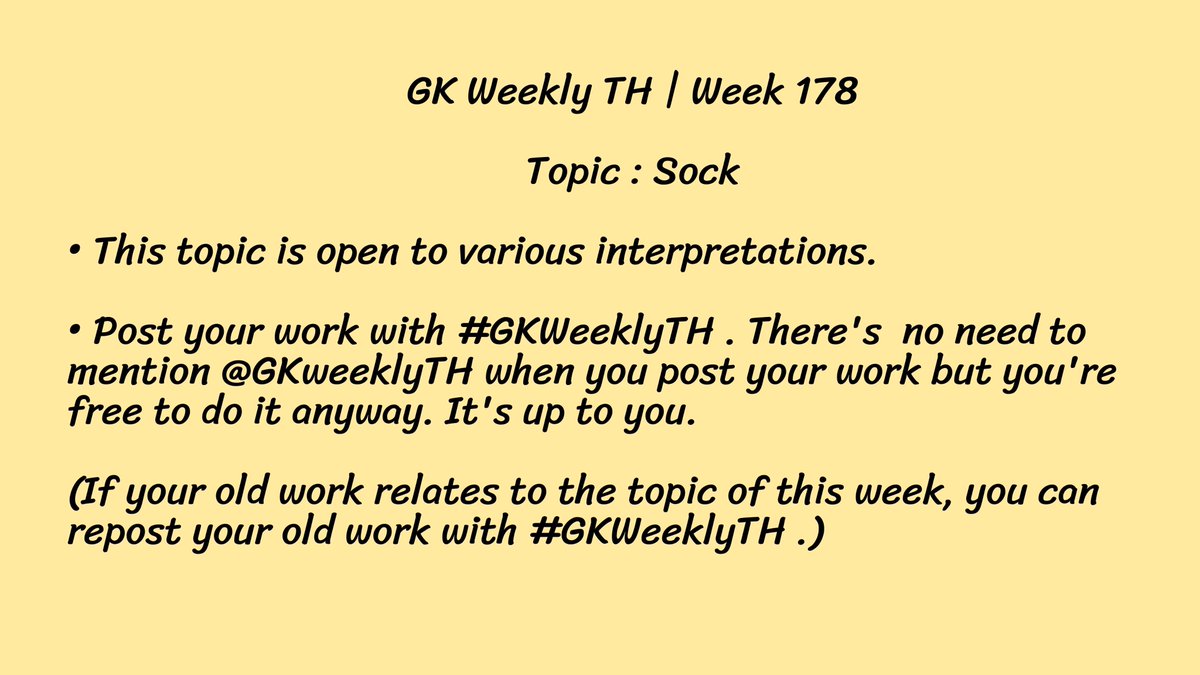 GK Weekly TH | Week 178

Topic : Sock

• This topic is open to various interpretations.

• Post your work with #GKWeeklyTH . There's no need to mention @GKweeklyTH when you post your work but you're free to do it anyway. It's up to you.

(If your old work relates to the topic of this week, you can repost your old work with #GKWeeklyTH .)